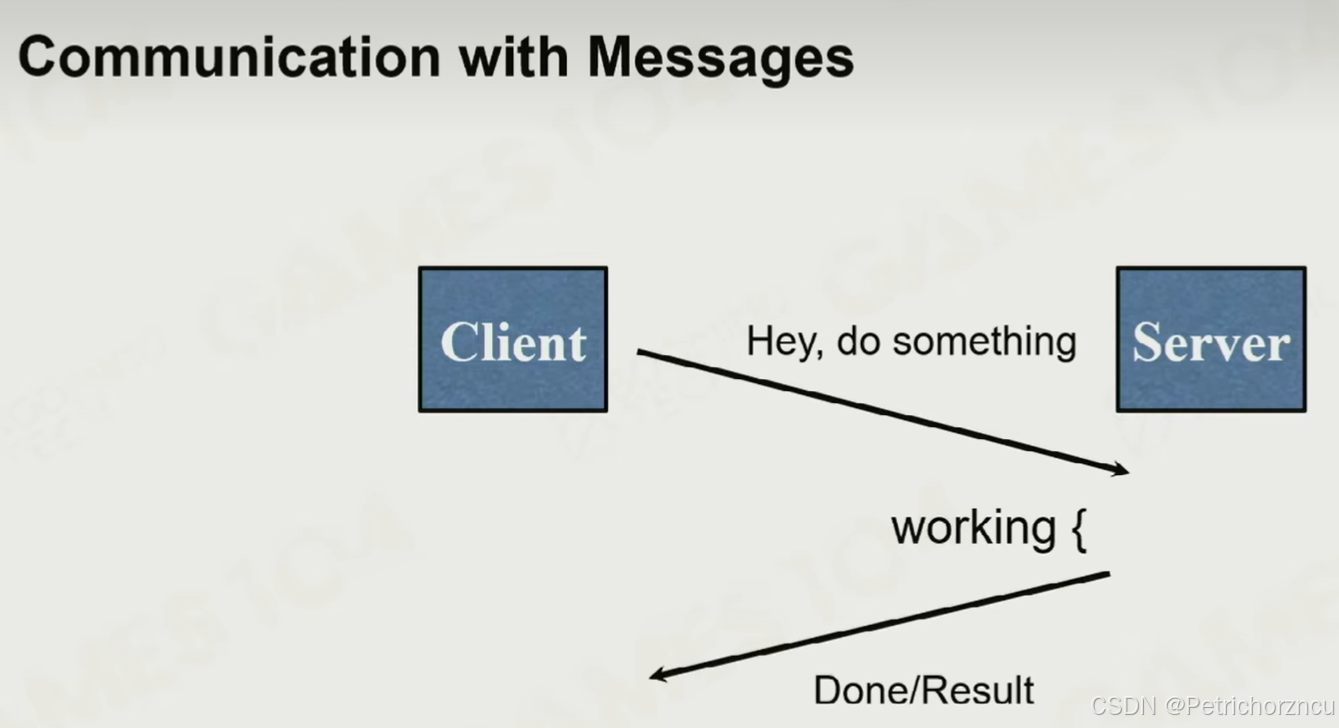 Communication with Messages

Client

Hey, do something

Server

working {

Done/Result

CSDN @Petrichorzncu